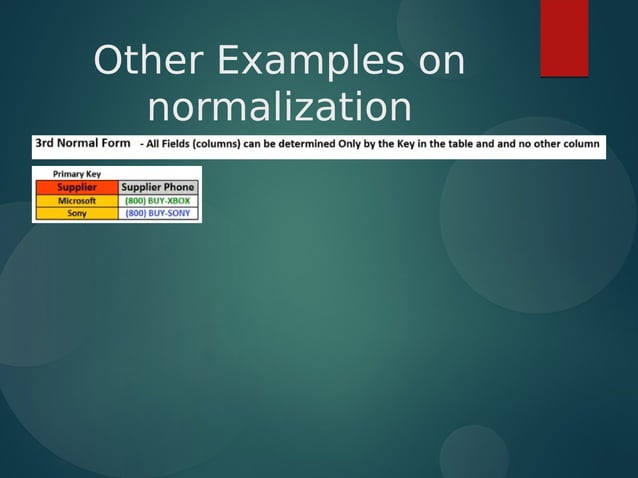 Other Examples on normalization

3rd Normal Form - All Fields (columns) can be determined Only by the Key in the table and and no other column

Primary Key

| Supplier | Supplier Phone |
|---|---|
| Microsoft | (800) BUY-XBOX |
| Sony | (800) BUY-SONY |